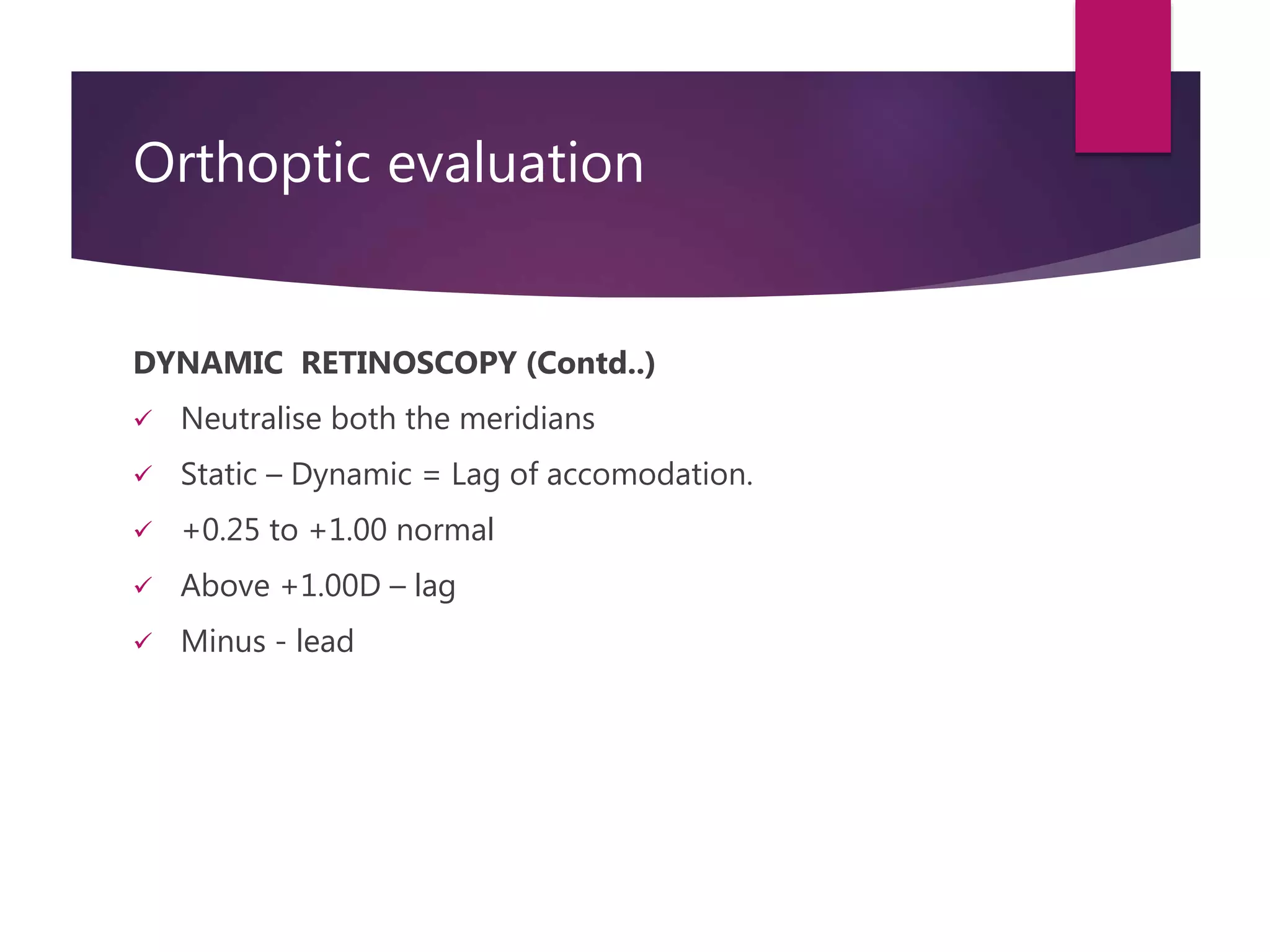 Orthoptic evaluation

DYNAMIC RETINOSCOPY (Contd..)

✓ Neutralise both the meridians

✓ Static – Dynamic = Lag of accomodation.

✓ +0.25 to +1.00 normal

✓ Above +1.00D – lag

✓ Minus - lead